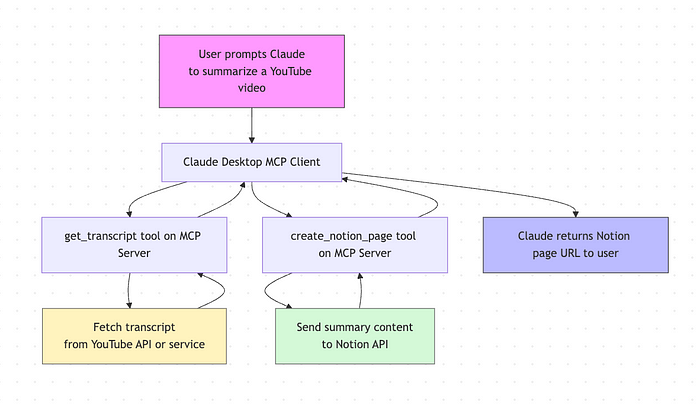 User prompts Claude to summarize a YouTube video

Claude Desktop MCP Client

get_transcript tool on MCP Server

create_notion_page tool on MCP Server

Claude returns Notion page URL to user

Fetch transcript from YouTube API or service

Send summary content to Notion API